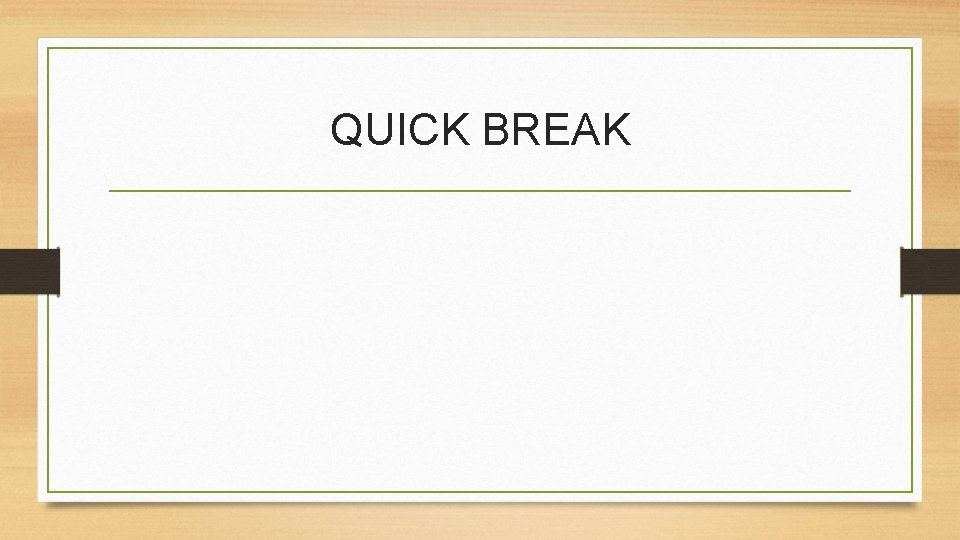 QUICK BREAK